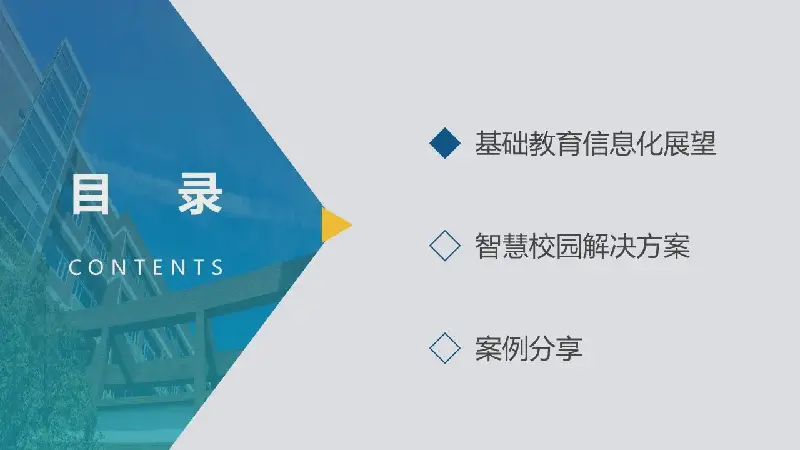 目 录

CONTENTS

基础教育信息化展望

智慧校园解决方案

案例分享